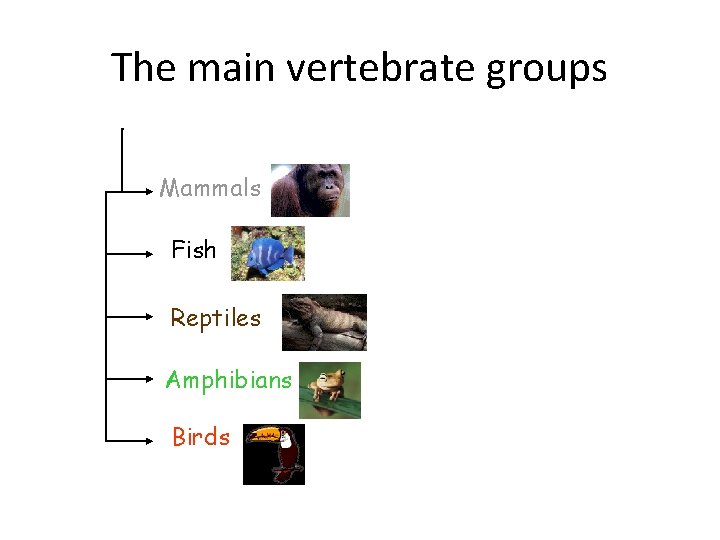 The main vertebrate groups

Mammals

Fish

Reptiles

Amphibians

Birds